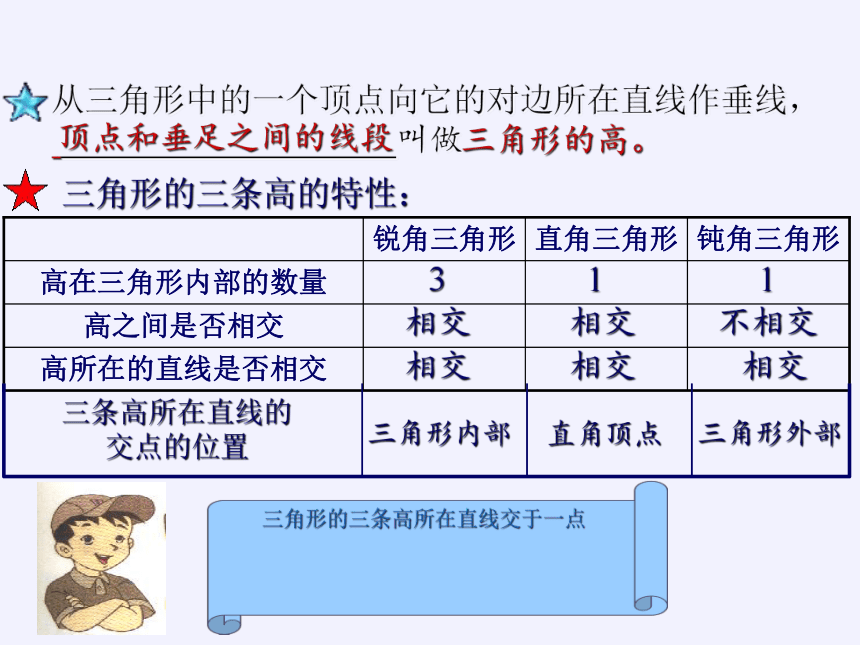 从三角形中的一个顶点向它的对边所在直线作垂线，顶点和垂足之间的线段叫做三角形的高。

三角形的三条高的特性：

| | 锐角三角形 | 直角三角形 | 钝角三角形 |
|---|---|---|---|
| 高在三角形内部的数量 | 3 | 1 | 1 |
| 高之间是否相交 | 相交 | 相交 | 不相交 |
| 高所在的直线是否相交 | 相交 | 相交 | 相交 |
| 三条高所在直线的交点的位置 | 三角形内部 | 直角顶点 | 三角形外部 |

三角形的三条高所在直线交于一点